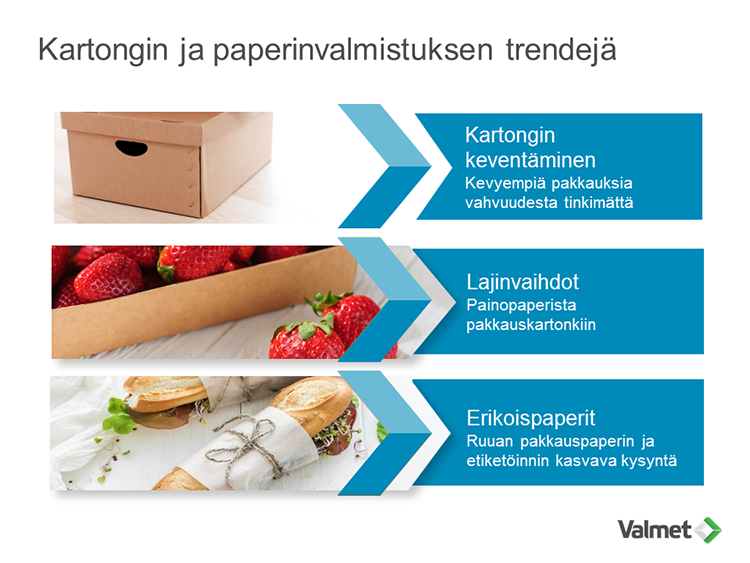 Kartongin ja paperinvalmistuksen trendejä

Kartongin keventäminen
Kevyempiä pakkauksia vahvuudesta tinkimättä

Lajinvaihdot
Painopaperista pakkauskartonkiin

Erikoispaperit
Ruuan pakkauspaperin ja etiketöinnin kasvava kysyntä

Valmet